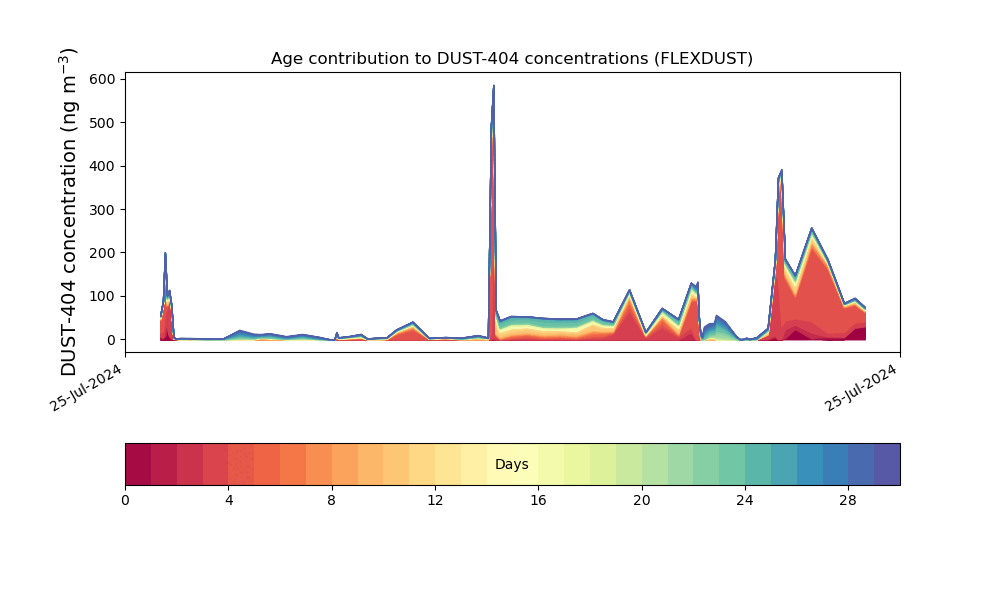 Age contribution to DUST-404 concentrations (FLEXDUST)

DUST-404 concentration (ng m$^{-3}$)

600
500
400
300
200
100
0

25-Jul-2024
25-Jul-2024

Days

0
4
8
12
16
20
24
28